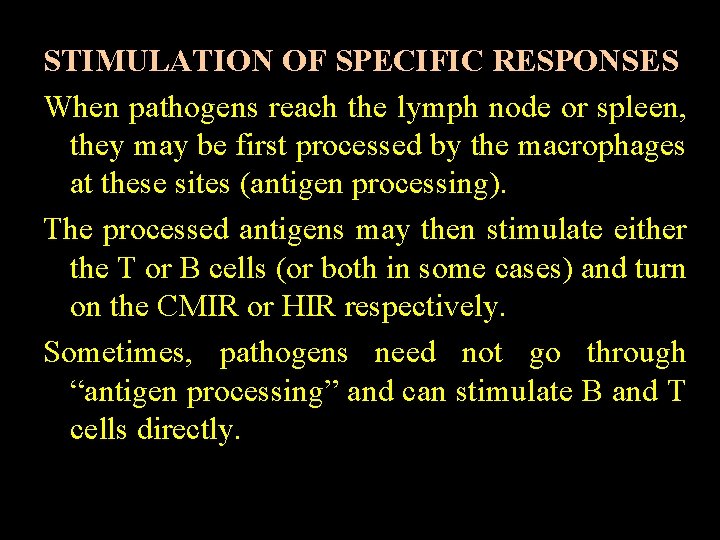 STIMULATION OF SPECIFIC RESPONSES

When pathogens reach the lymph node or spleen, they may be first processed by the macrophages at these sites (antigen processing).

The processed antigens may then stimulate either the T or B cells (or both in some cases) and turn on the CMIR or HIR respectively.

Sometimes, pathogens need not go through “antigen processing” and can stimulate B and T cells directly.